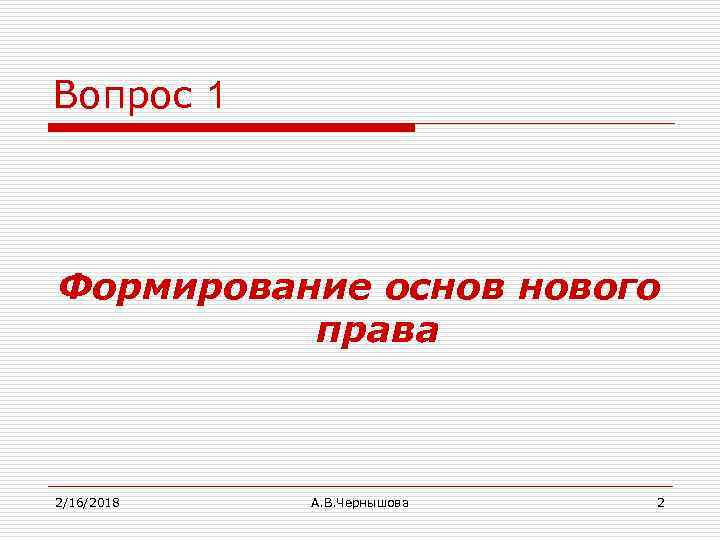 Вопрос 1

Формирование основ нового права

2/16/2018

А.В.Чернышова

2